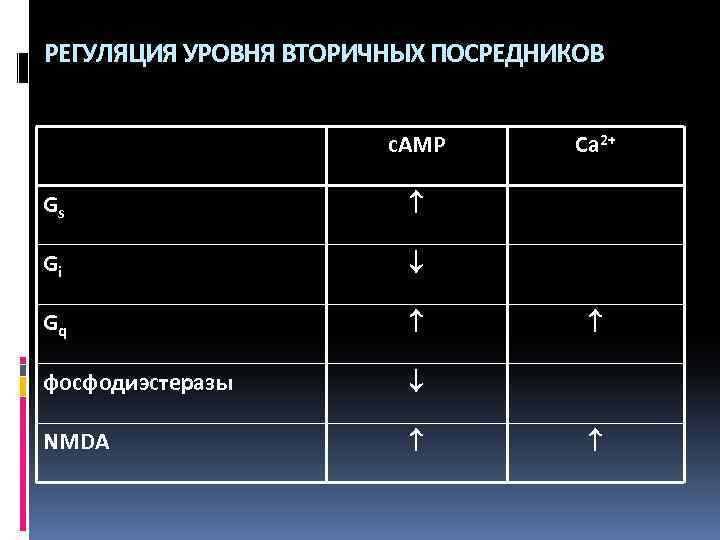 РЕГУЛЯЦИЯ УРОВНЯ ВТОРИЧНЫХ ПОСРЕДНИКОВ

| | cAMP | $Ca^{2+}$ |
|---|---|---|
| $G_s$ | ↑ | |
| $G_i$ | ↓ | |
| $G_q$ | ↑ | ↑ |
| фосфодиэстеразы | ↓ | |
| NMDA | ↑ | ↑ |